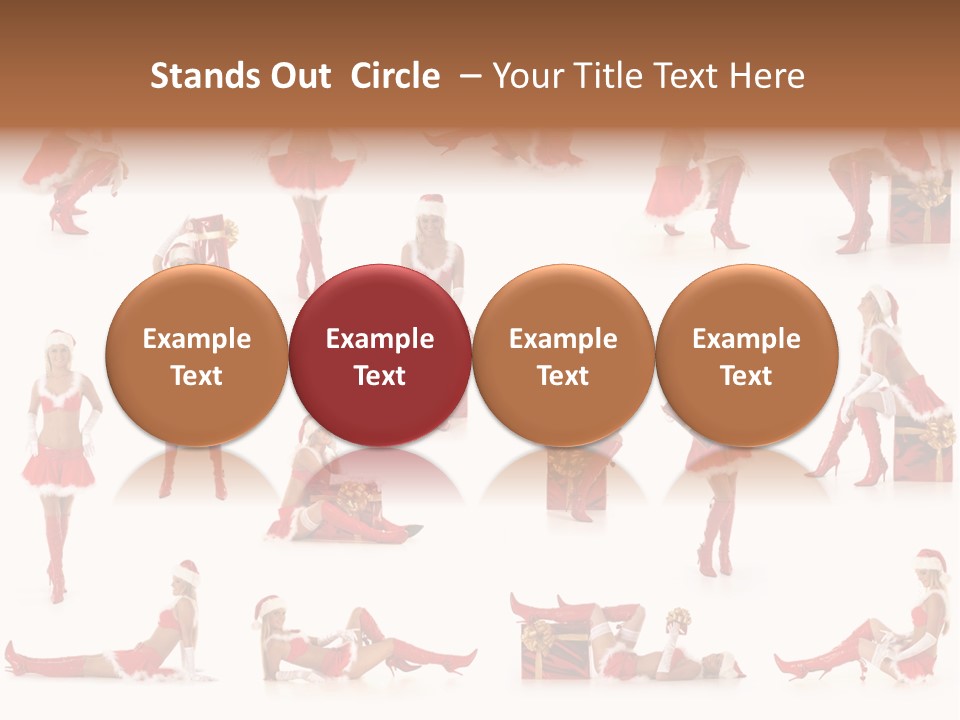 Stands Out Circle – Your Title Text Here

Example Text

Example Text

Example Text

Example Text